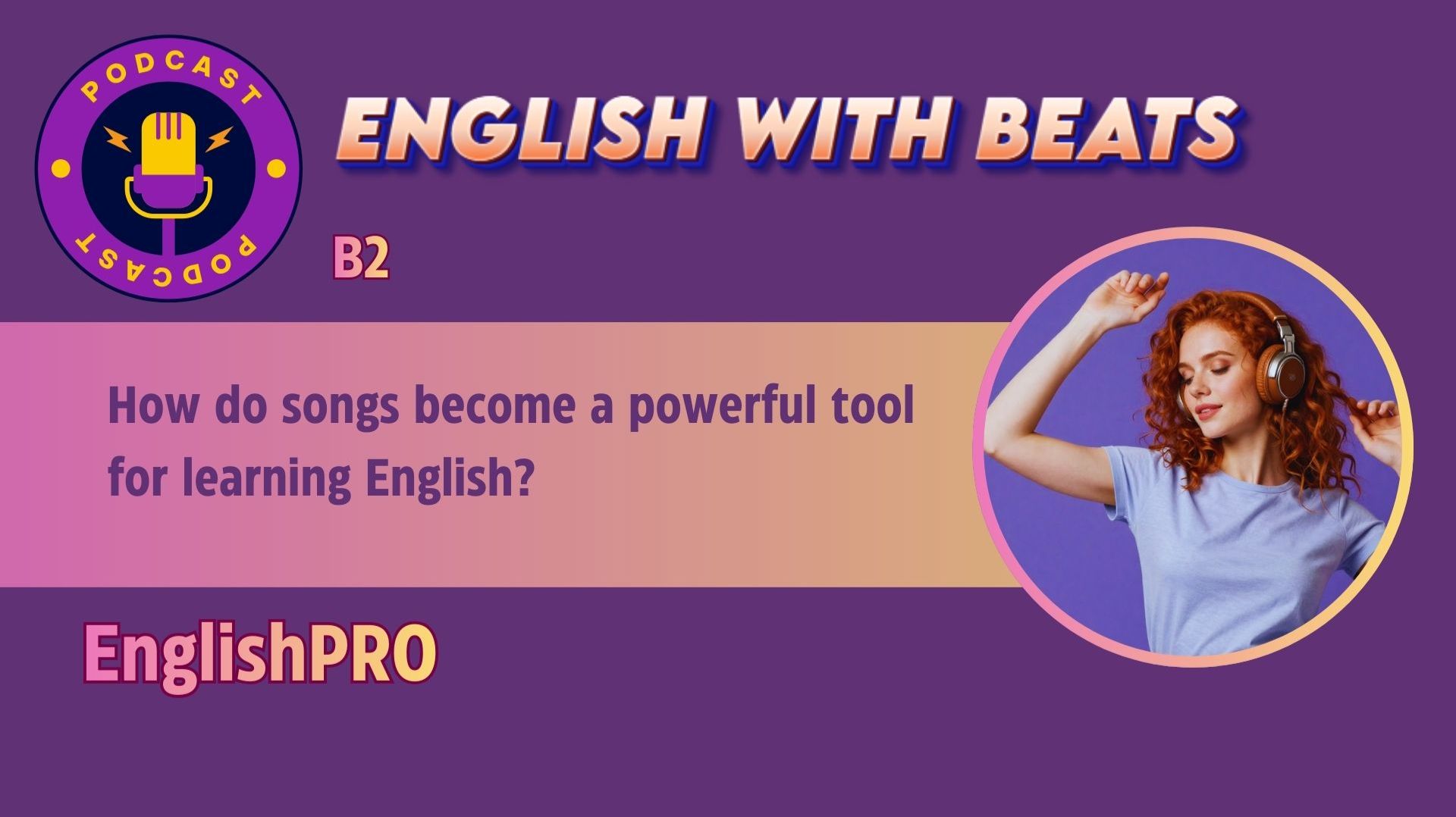 PODCAST
PODCAST

ENGLISH WITH BEATS

B2

How do songs become a powerful tool for learning English?

EnglishPRO